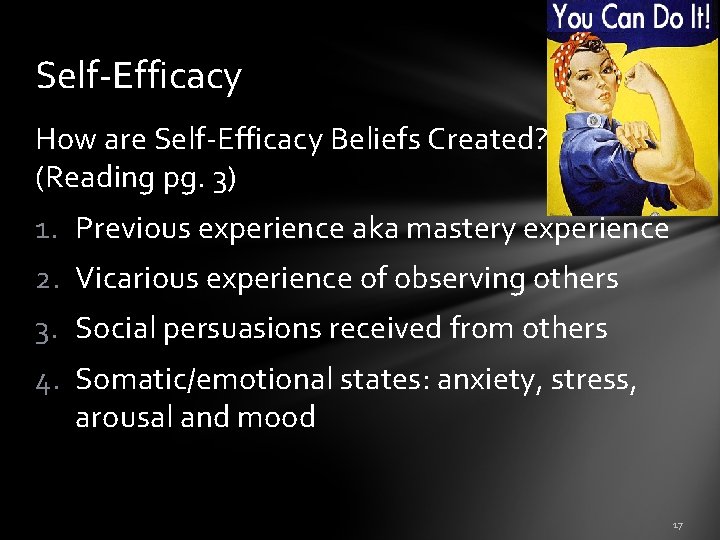 You Can Do It!

Self-Efficacy

How are Self-Efficacy Beliefs Created? (Reading pg. 3)

1. Previous experience aka mastery experience
2. Vicarious experience of observing others
3. Social persuasions received from others
4. Somatic/emotional states: anxiety, stress, arousal and mood

17